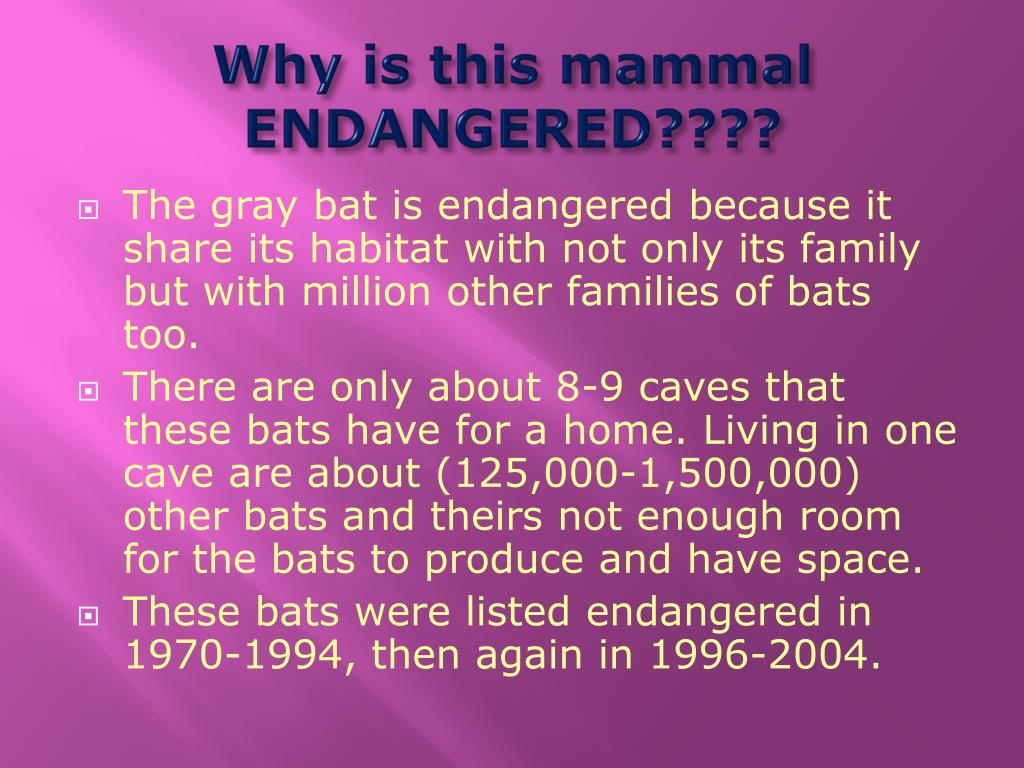 Why is this mammal ENDANGERED????

The gray bat is endangered because it share its habitat with not only its family but with million other families of bats too.

There are only about 8-9 caves that these bats have for a home. Living in one cave are about (125,000-1,500,000) other bats and theirs not enough room for the bats to produce and have space.

These bats were listed endangered in 1970-1994, then again in 1996-2004.